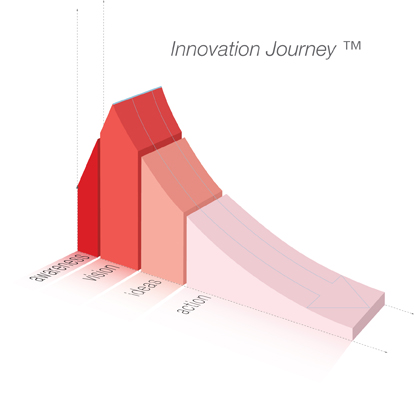 Innovation Journey ™

awareness

vision

ideas

action